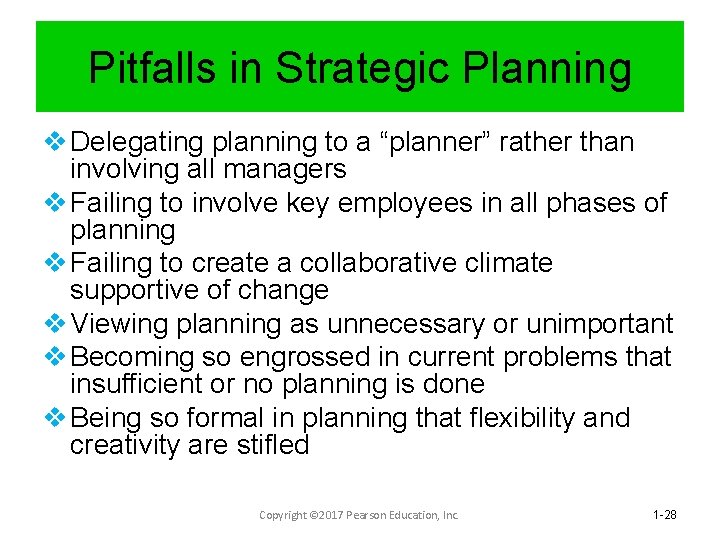 Pitfalls in Strategic Planning

❖ Delegating planning to a “planner” rather than involving all managers

❖ Failing to involve key employees in all phases of planning

❖ Failing to create a collaborative climate supportive of change

❖ Viewing planning as unnecessary or unimportant

❖ Becoming so engrossed in current problems that insufficient or no planning is done

❖ Being so formal in planning that flexibility and creativity are stifled

Copyright ©2017 Pearson Education, Inc.

1-28